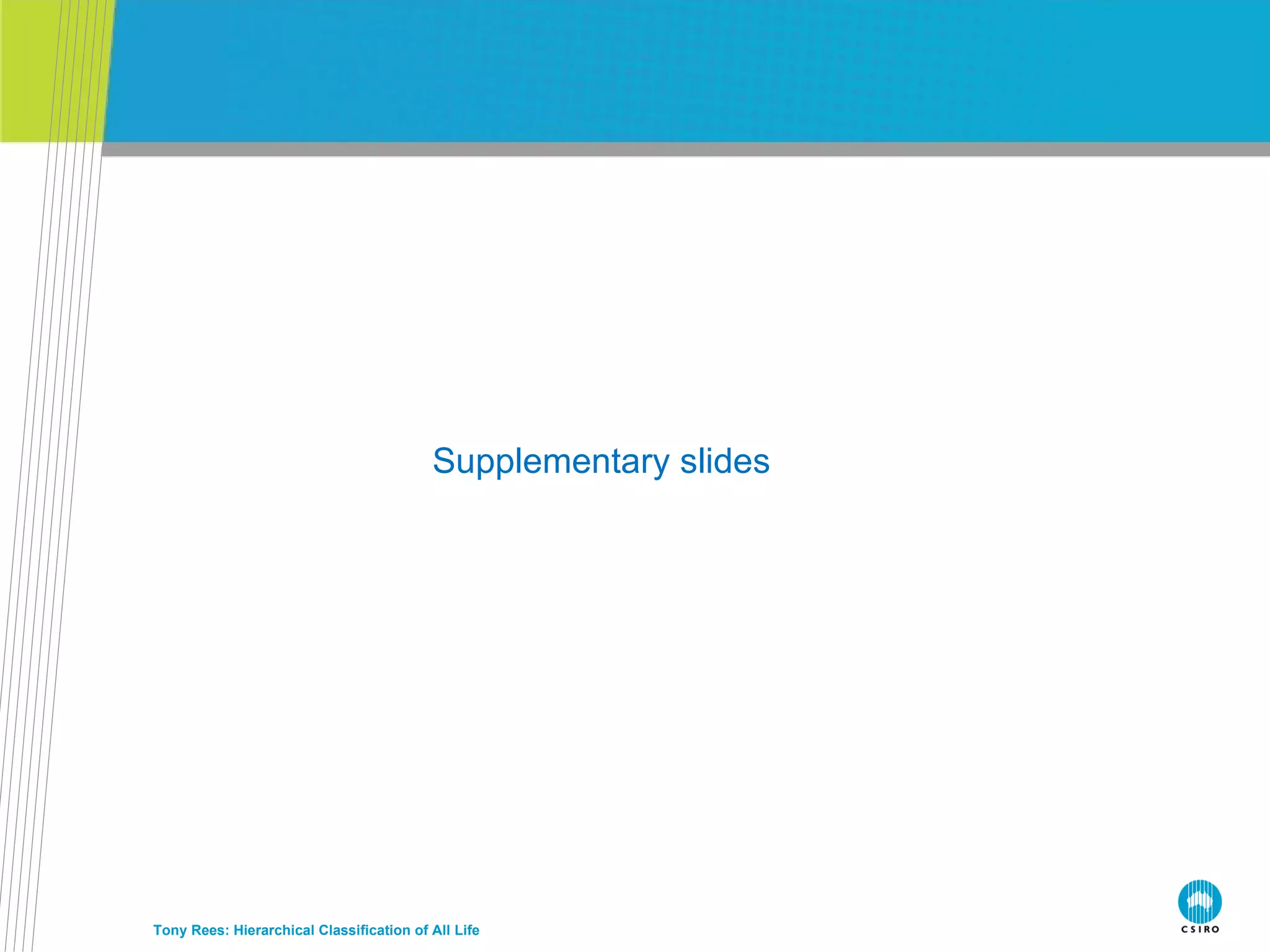 Supplementary slides

Tony Rees: Hierarchical Classification of All Life

CSIRO